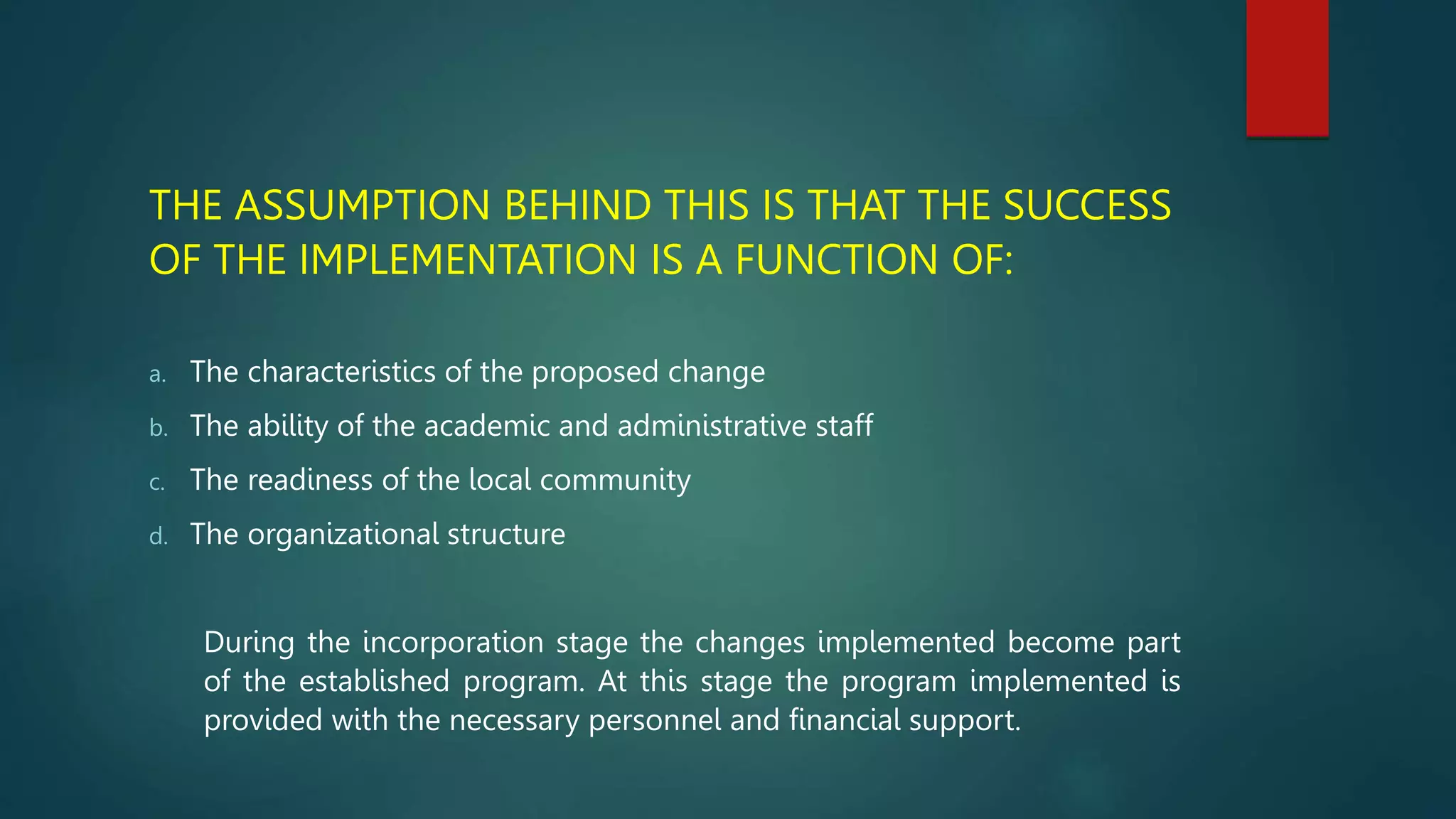 THE ASSUMPTION BEHIND THIS IS THAT THE SUCCESS OF THE IMPLEMENTATION IS A FUNCTION OF:

a. The characteristics of the proposed change
b. The ability of the academic and administrative staff
c. The readiness of the local community
d. The organizational structure

During the incorporation stage the changes implemented become part of the established program. At this stage the program implemented is provided with the necessary personnel and financial support.